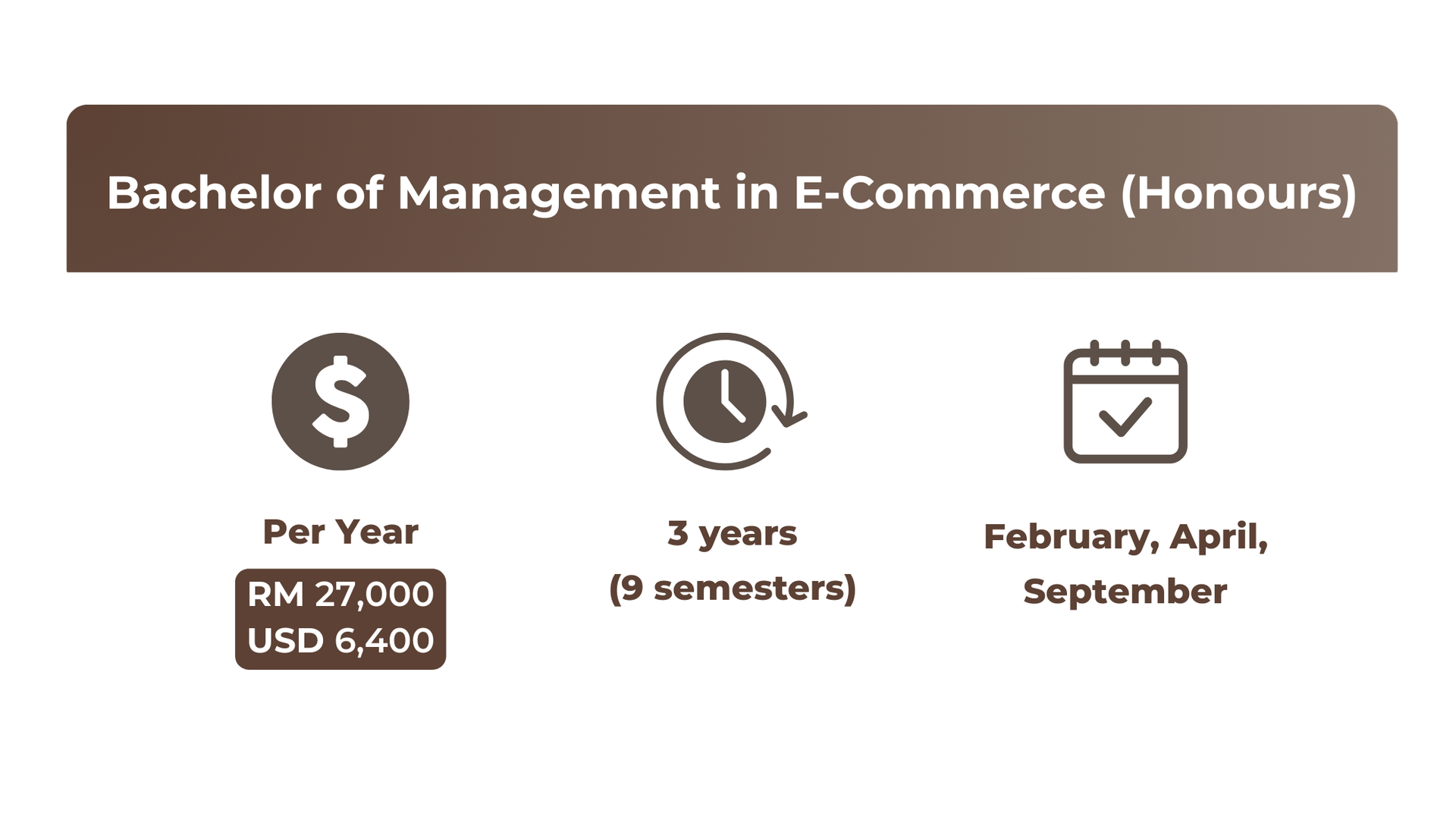 Bachelor of Management in E-Commerce (Honours)

Per Year
RM 27,000
USD 6,400

3 years
(9 semesters)

February, April,
September